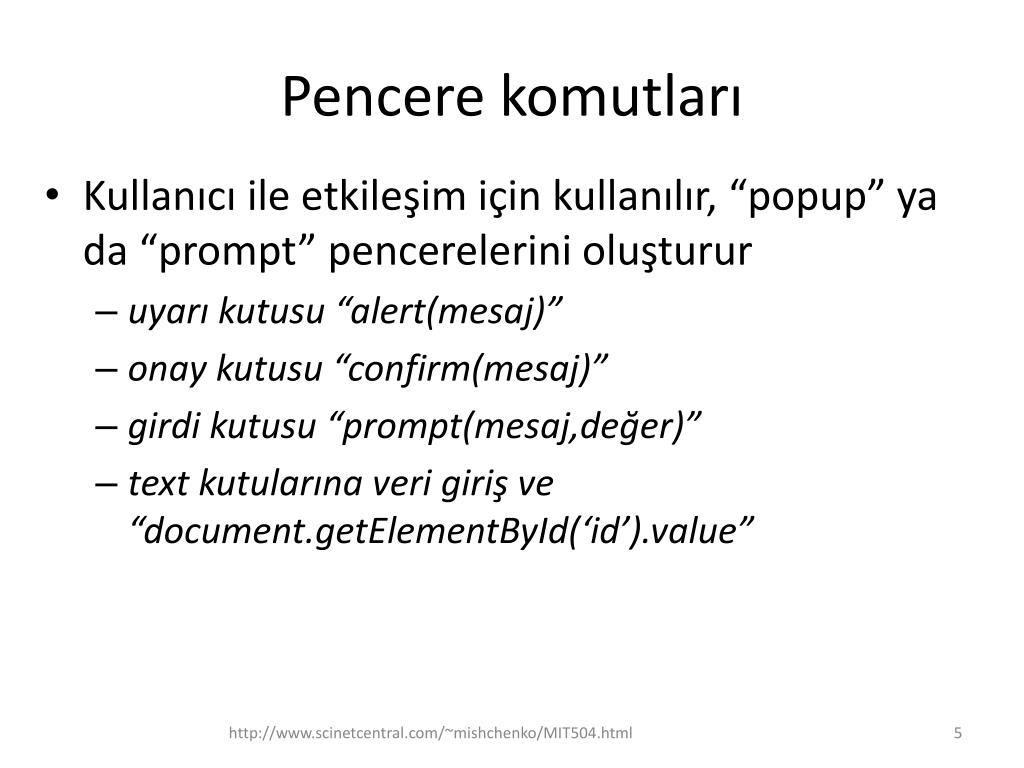 Pencere komutları

• Kullanıcı ile etkileşim için kullanılır, “popup” ya da “prompt” pencerelerini oluşturur
– uyarı kutusu “alert(mesaj)”
– onay kutusu “confirm(mesaj)”
– girdi kutusu “prompt(mesaj,değer)”
– text kutularına veri giriş ve “document.getElementById(‘id’).value”

http://www.scinetcentral.com/~mishchenko/MIT504.html

5